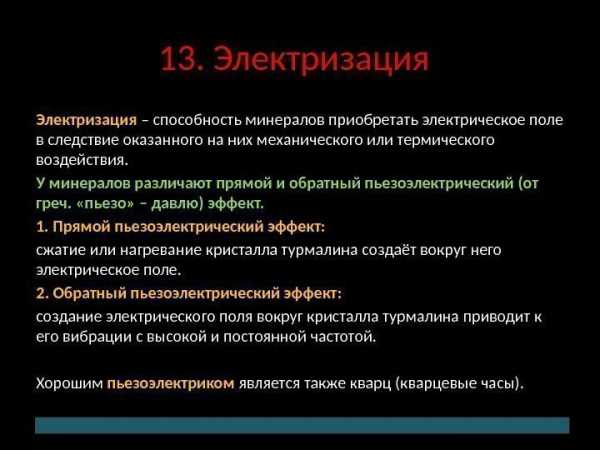 13. Электризация

Электризация – способность минералов приобретать электрическое поле в следствие оказанного на них механического или термического воздействия.

У минералов различают прямой и обратный пьезоэлектрический (от греч. «пьезо» – давлю) эффект.

1. Прямой пьезоэлектрический эффект:
сжатие или нагревание кристалла турмалина создаёт вокруг него электрическое поле.

2. Обратный пьезоэлектрический эффект:
создание электрического поля вокруг кристалла турмалина приводит к его вибрации с высокой и постоянной частотой.

Хорошим пьезоэлектриком является также кварц (кварцевые часы).